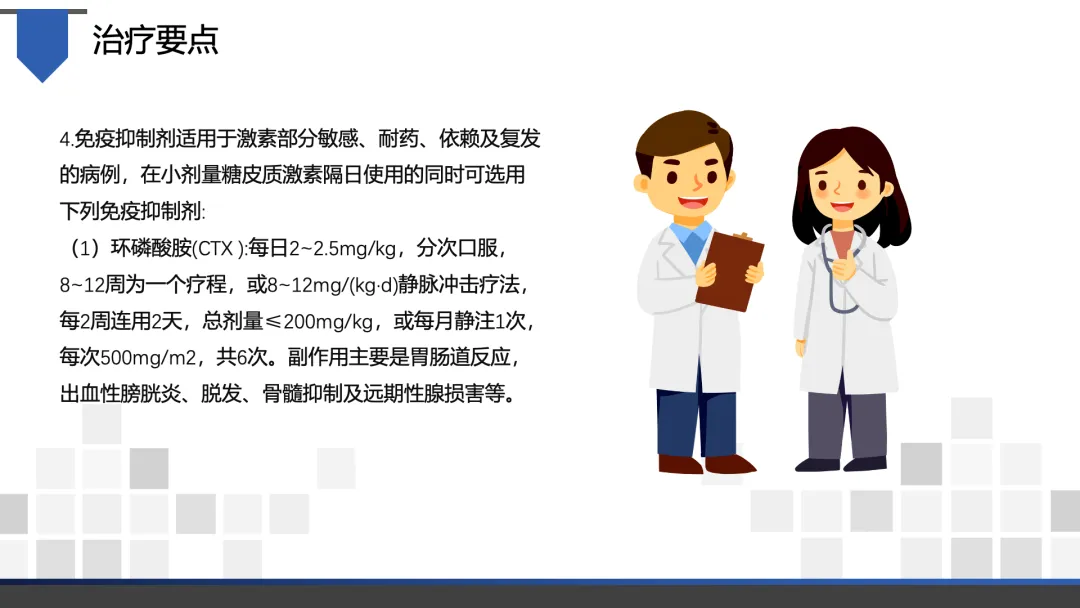 治疗要点

4.免疫抑制剂适用于激素部分敏感、耐药、依赖及复发的病例，在小剂量糖皮质激素隔日使用的同时可选用下列免疫抑制剂:

（1）环磷酸胺(CTX ):每日2~2.5mg/kg，分次口服，8~12周为一个疗程，或8~12mg/(kg·d)静脉冲击疗法，每2周连用2天，总剂量≤200mg/kg，或每月静注1次，每次500mg/m2，共6次。副作用主要是胃肠道反应，出血性膀胱炎、脱发、骨髓抑制及远期性腺损害等。